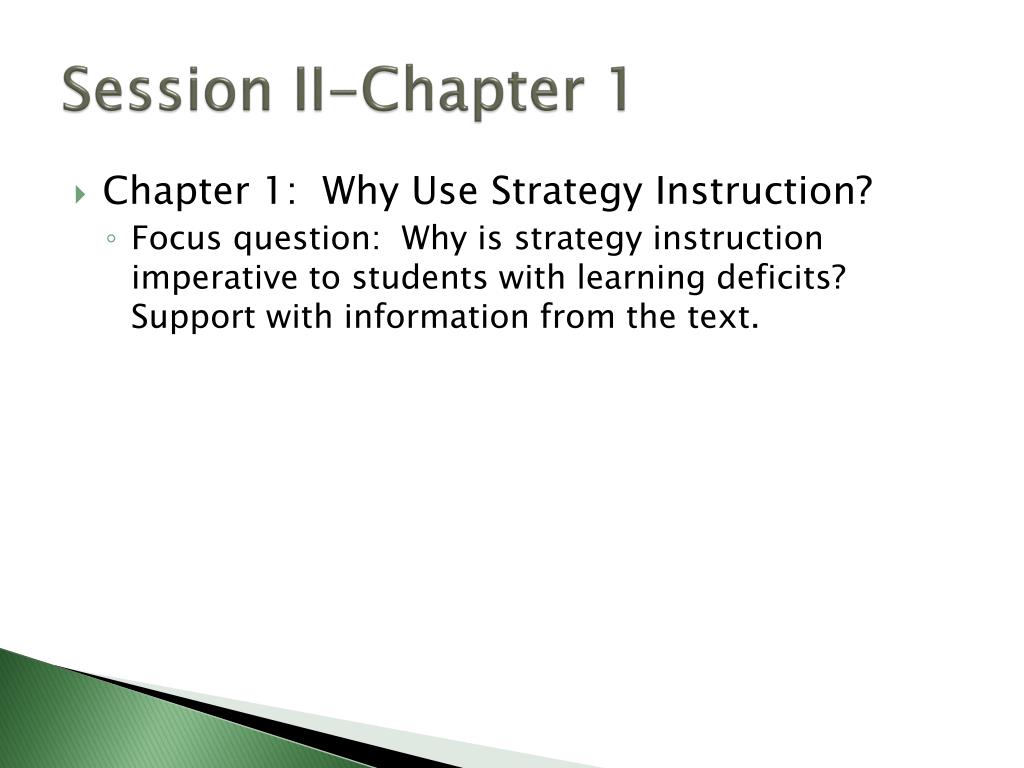 Session II-Chapter 1

Chapter 1:  Why Use Strategy Instruction?

Focus question:  Why is strategy instruction imperative to students with learning deficits? Support with information from the text.